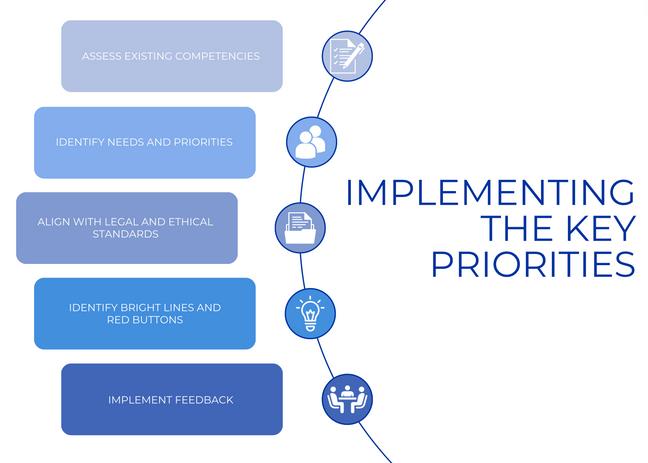 ASSESS EXISTING COMPETENCIES

IDENTIFY NEEDS AND PRIORITIES

ALIGN WITH LEGAL AND ETHICAL STANDARDS

IDENTIFY BRIGHT LINES AND RED BUTTONS

IMPLEMENT FEEDBACK

IMPLEMENTING THE KEY PRIORITIES